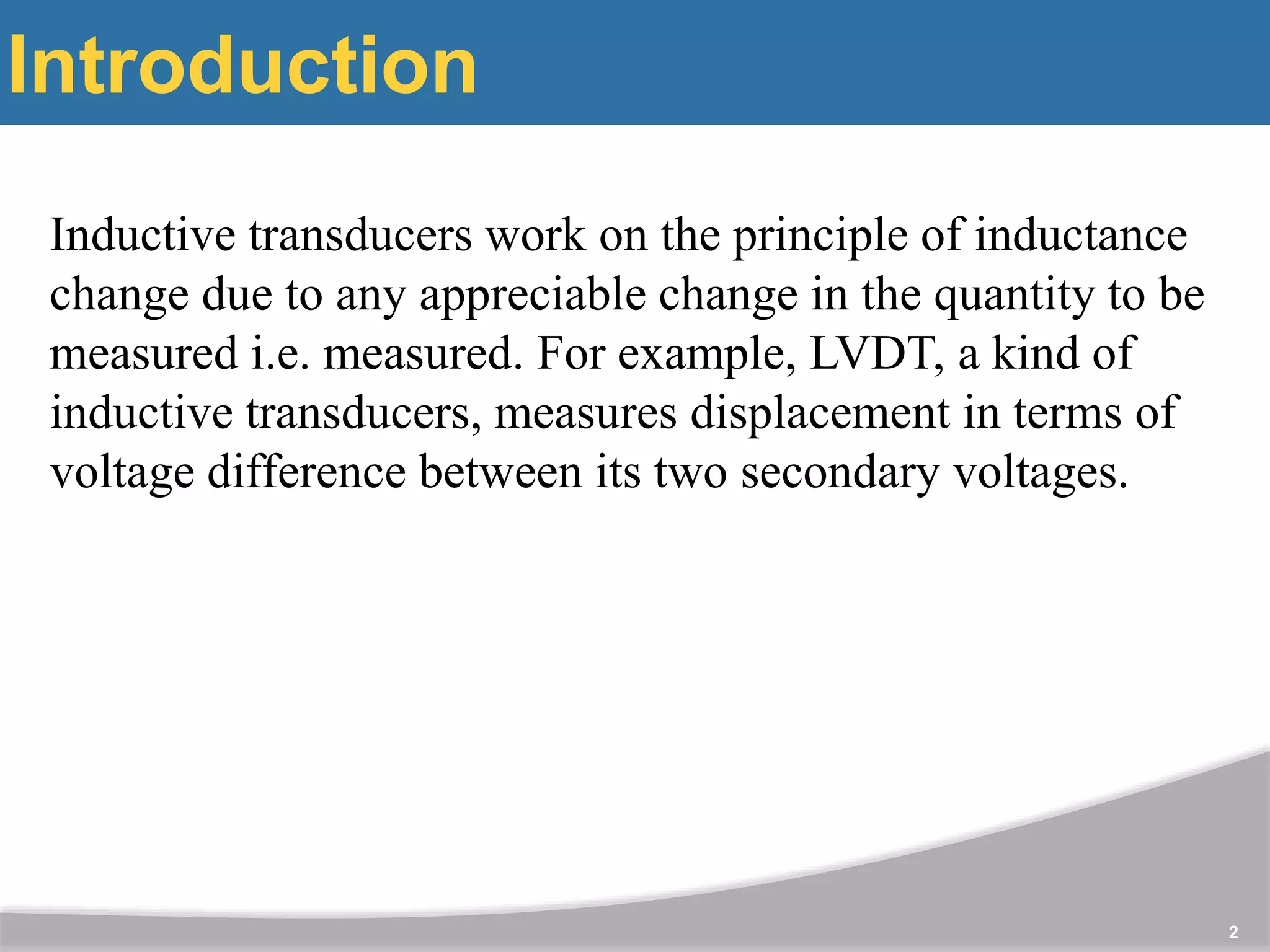 Introduction

Inductive transducers work on the principle of inductance change due to any appreciable change in the quantity to be measured i.e. measured. For example, LVDT, a kind of inductive transducers, measures displacement in terms of voltage difference between its two secondary voltages.

2